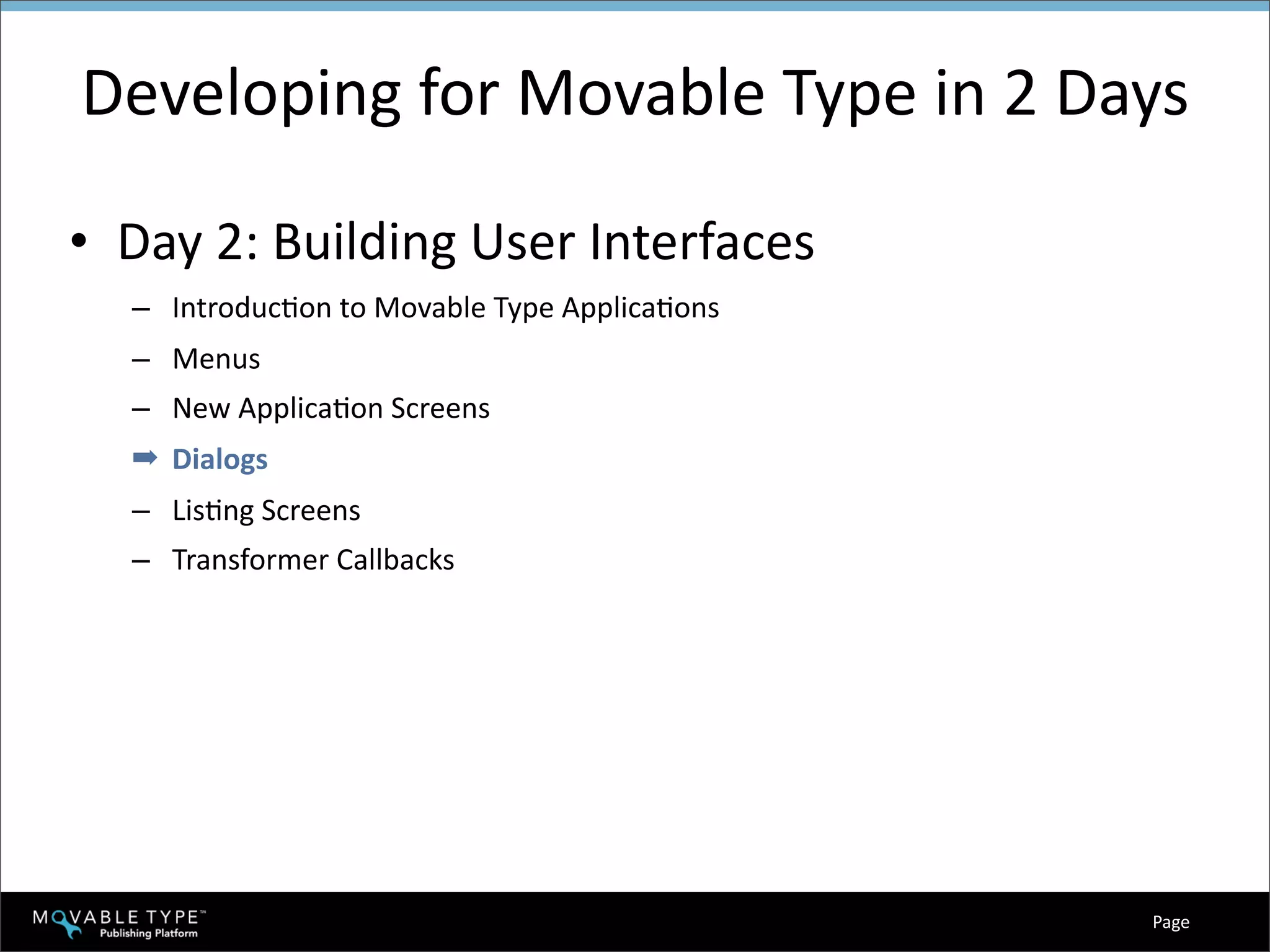 Developing for Movable Type in 2 Days

• Day 2: Building User Interfaces

– Introduction to Movable Type Applications
– Menus
– New Application Screens
➡ Dialogs
– Listing Screens
– Transformer Callbacks

MOVABLE TYPE™ Publishing Platform

Page